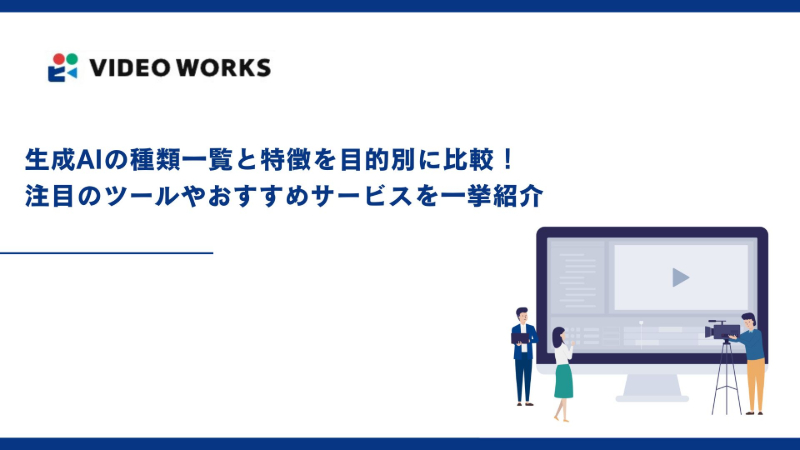 VIDEO WORKS

生成AIの種類一覧と特徴を目的別に比較！
注目のツールやおすすめサービスを一挙紹介